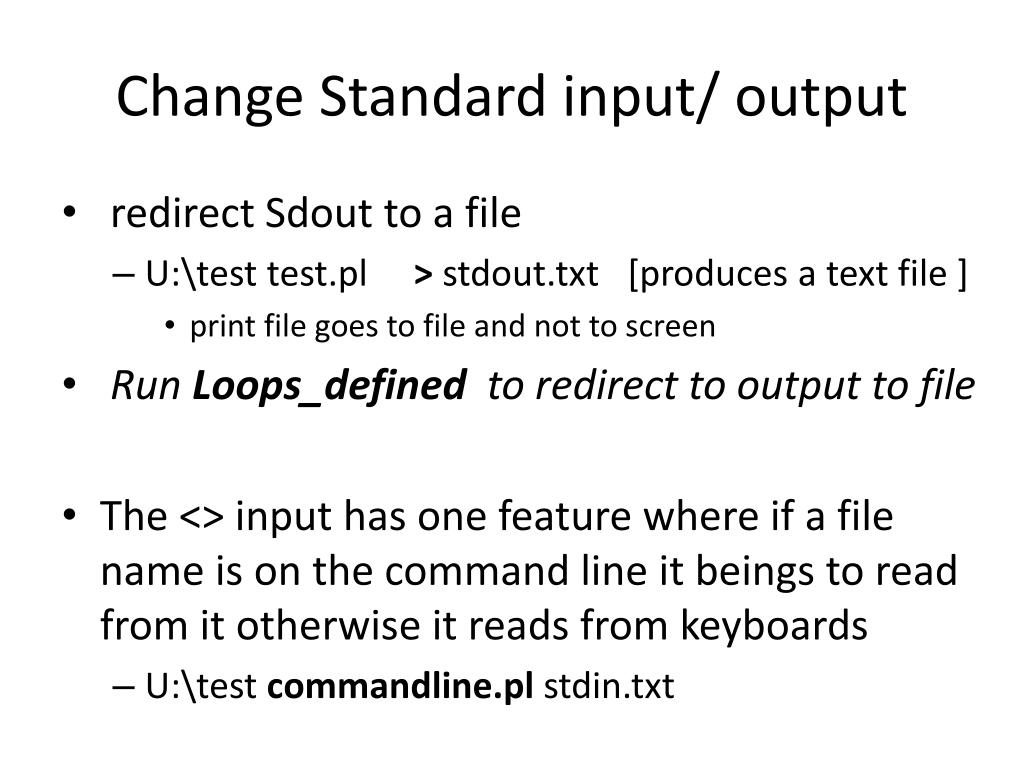 Change Standard input/ output

• redirect Sdout to a file
– U:\test test.pl > stdout.txt [produces a text file ]
• print file goes to file and not to screen
• Run Loops_defined to redirect to output to file

• The <> input has one feature where if a file name is on the command line it beings to read from it otherwise it reads from keyboards
– U:\test commandline.pl stdin.txt